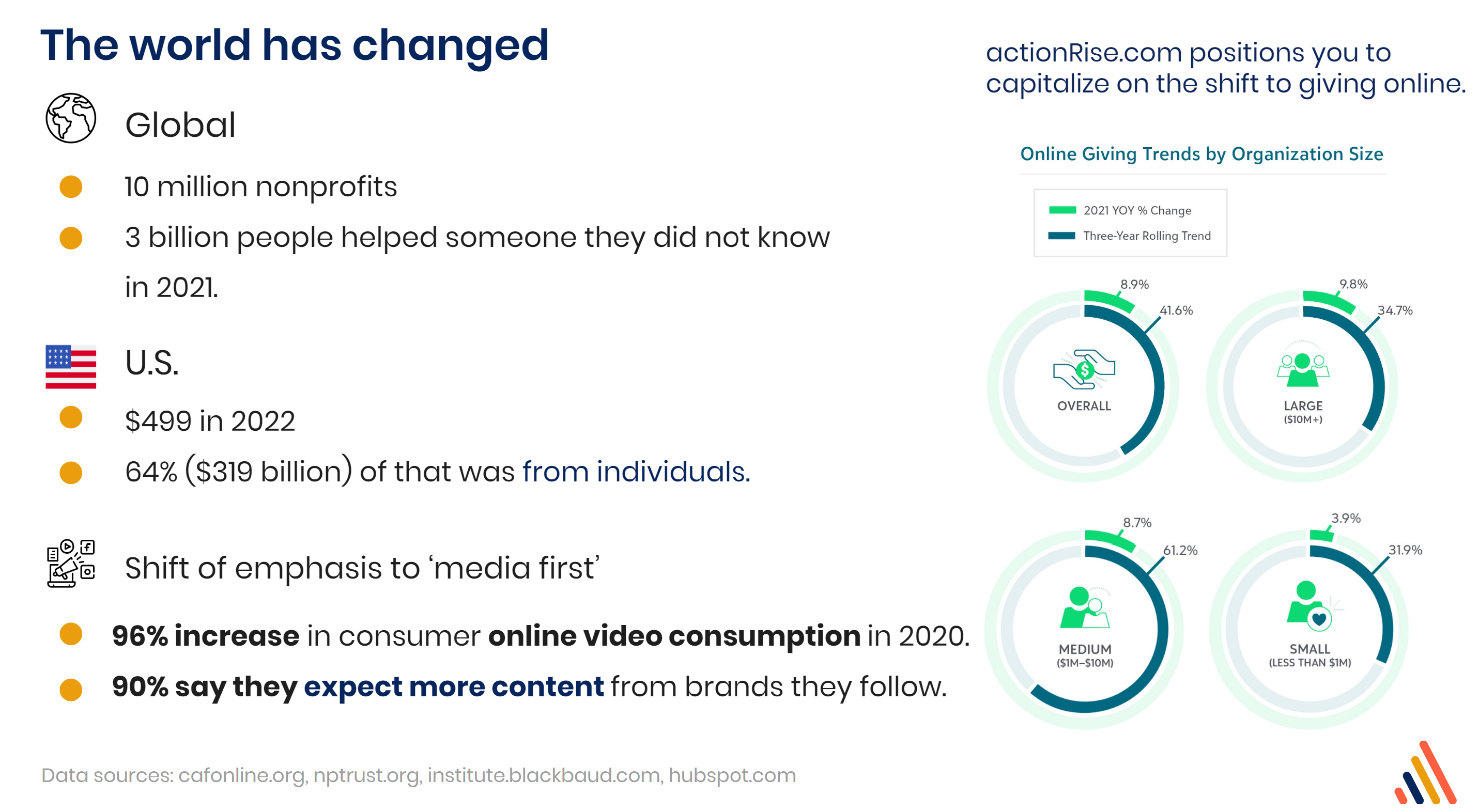 The world has changed

Global

10 million nonprofits

3 billion people helped someone they did not know in 2021.

U.S.

$499 in 2022

64% ($319 billion) of that was from individuals.

Shift of emphasis to ‘media first’

96% increase in consumer online video consumption in 2020.

90% say they expect more content from brands they follow.

Data sources: cafonline.org, nptrust.org, institute.blackbaud.com, hubspot.com

actionRise.com positions you to capitalize on the shift to giving online.

Online Giving Trends by Organization Size

2021 YOY % Change
Three-Year Rolling Trend

8.9%
41.6%
OVERALL

9.8%
34.7%
LARGE
($10M+)

8.7%
61.2%
MEDIUM
($1M–$10M)

3.9%
31.9%
SMALL
(LESS THAN $1M)